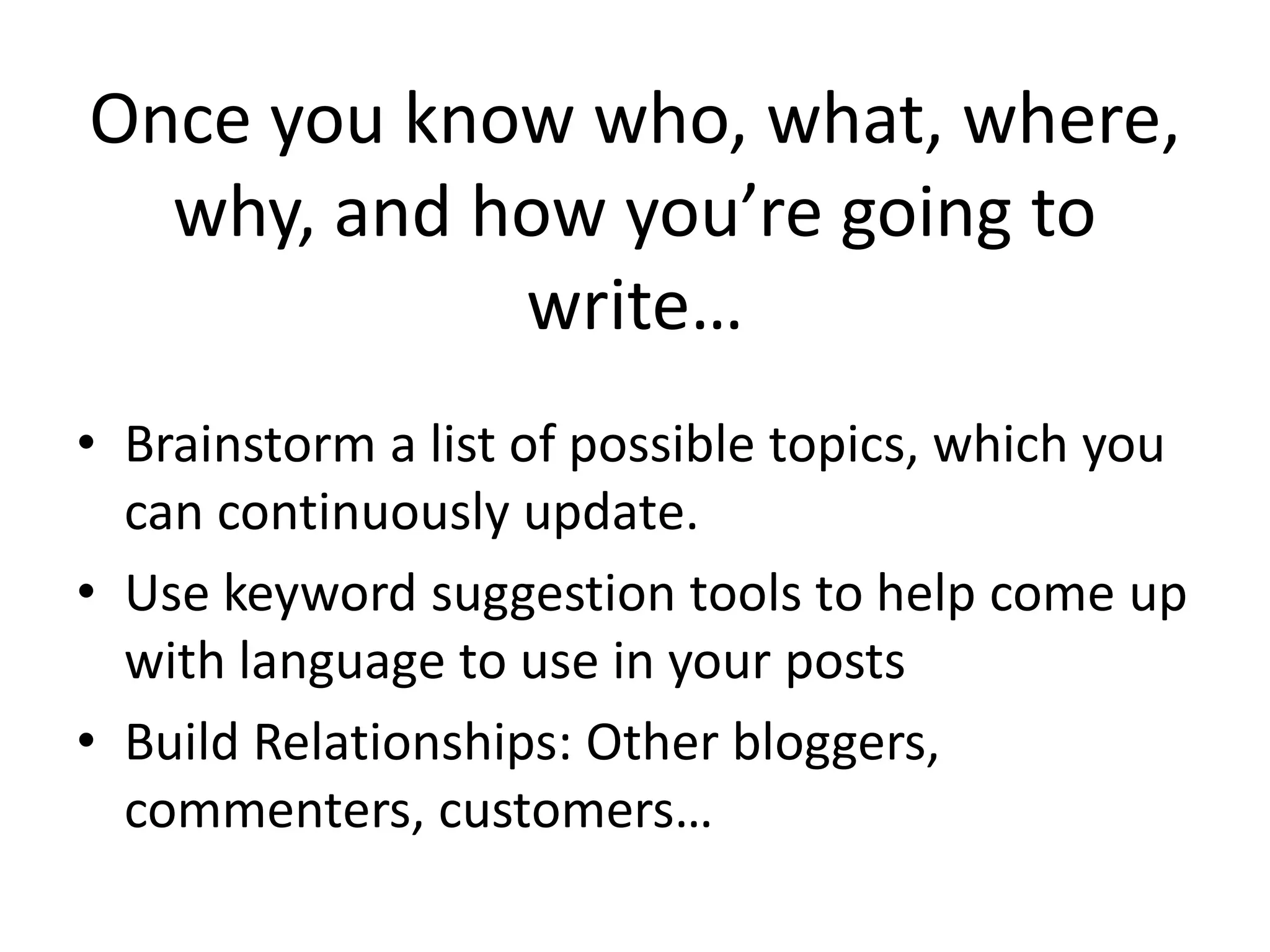 Once you know who, what, where, why, and how you’re going to write…

• Brainstorm a list of possible topics, which you can continuously update.
• Use keyword suggestion tools to help come up with language to use in your posts
• Build Relationships: Other bloggers, commenters, customers…